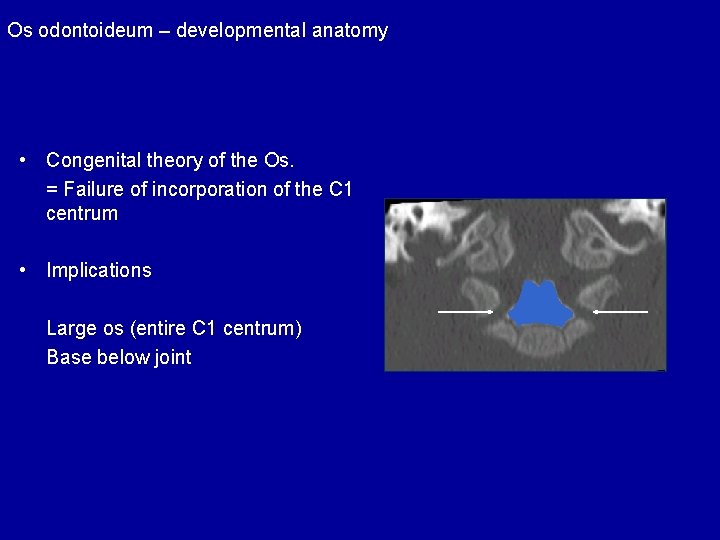 Os odontoideum – developmental anatomy

• Congenital theory of the Os.
= Failure of incorporation of the C1 centrum

• Implications

Large os (entire C1 centrum)
Base below joint